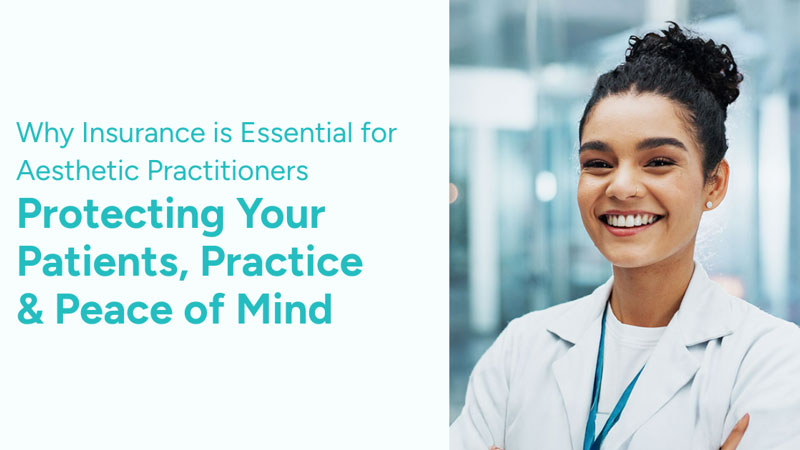 Why Insurance is Essential for Aesthetic Practitioners

Protecting Your Patients, Practice & Peace of Mind